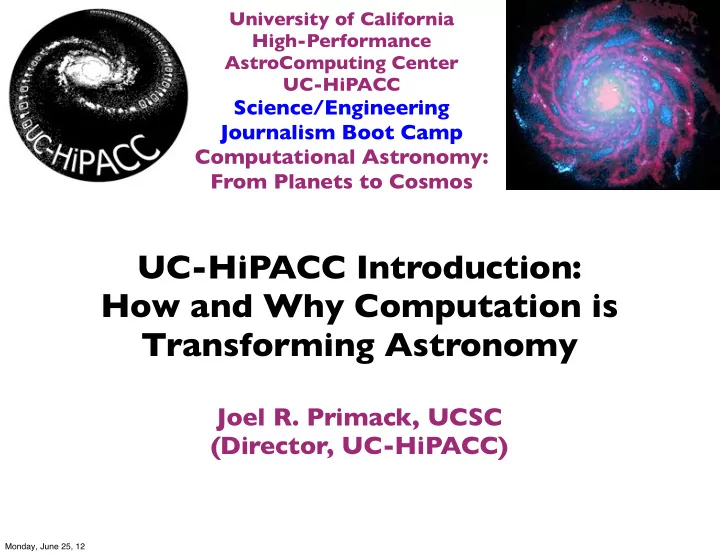 UC-HiPACC

University of California
High-Performance
AstroComputing Center
UC-HiPACC
Science/Engineering
Journalism Boot Camp
Computational Astronomy:
From Planets to Cosmos

UC-HiPACC Introduction:
How and Why Computation is
Transforming Astronomy

Joel R. Primack, UCSC
(Director, UC-HiPACC)

Monday, June 25, 12